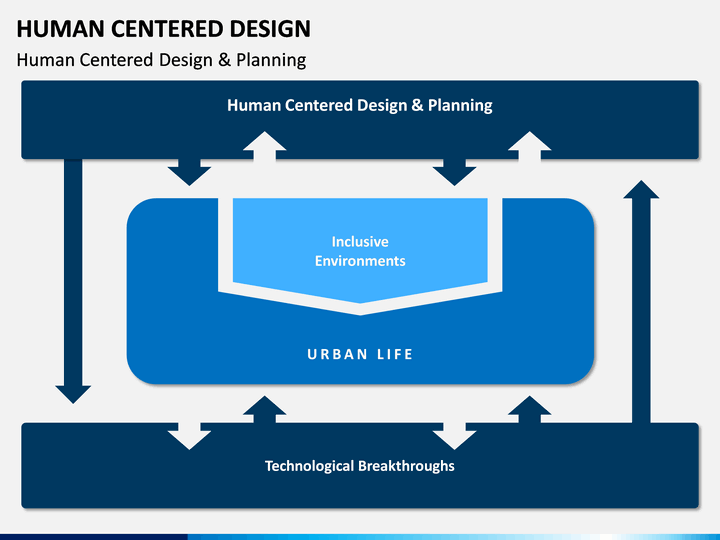 HUMAN CENTERED DESIGN

Human Centered Design & Planning

Human Centered Design & Planning

Inclusive Environments

URBAN LIFE

Technological Breakthroughs